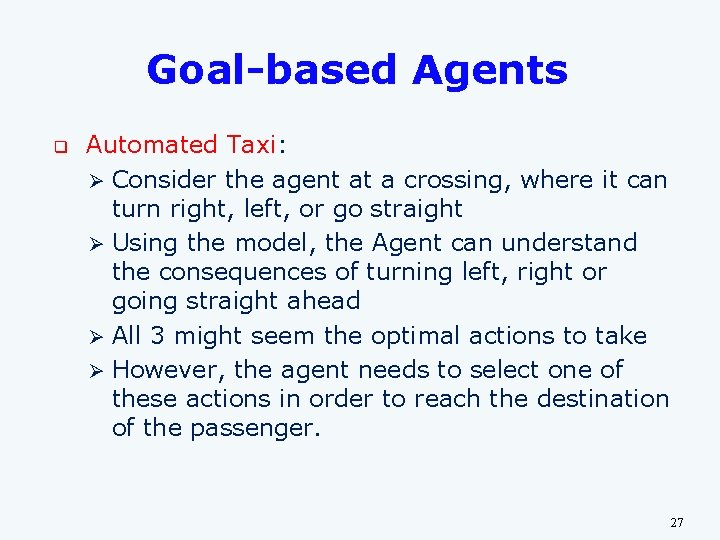 Goal-based Agents

❑ Automated Taxi:
➢ Consider the agent at a crossing, where it can turn right, left, or go straight
➢ Using the model, the Agent can understand the consequences of turning left, right or going straight ahead
➢ All 3 might seem the optimal actions to take
➢ However, the agent needs to select one of these actions in order to reach the destination of the passenger.

27